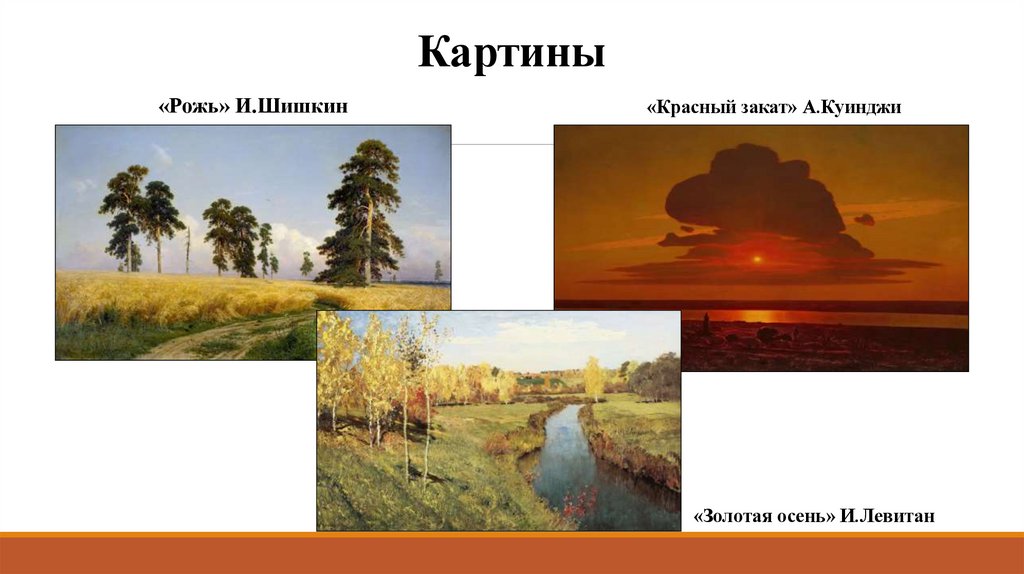 Картины

«Рожь» И.Шишкин

«Красный закат» А.Куинджи

«Золотая осень» И.Левитан